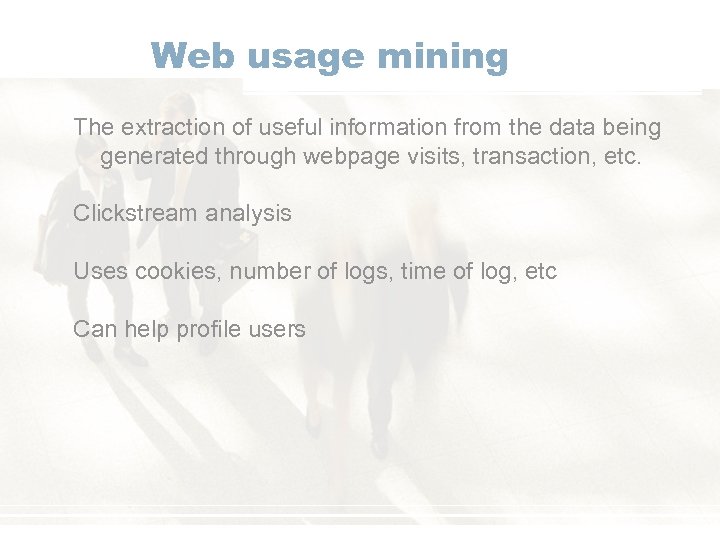 Web usage mining

The extraction of useful information from the data being generated through webpage visits, transaction, etc.

Clickstream analysis

Uses cookies, number of logs, time of log, etc

Can help profile users